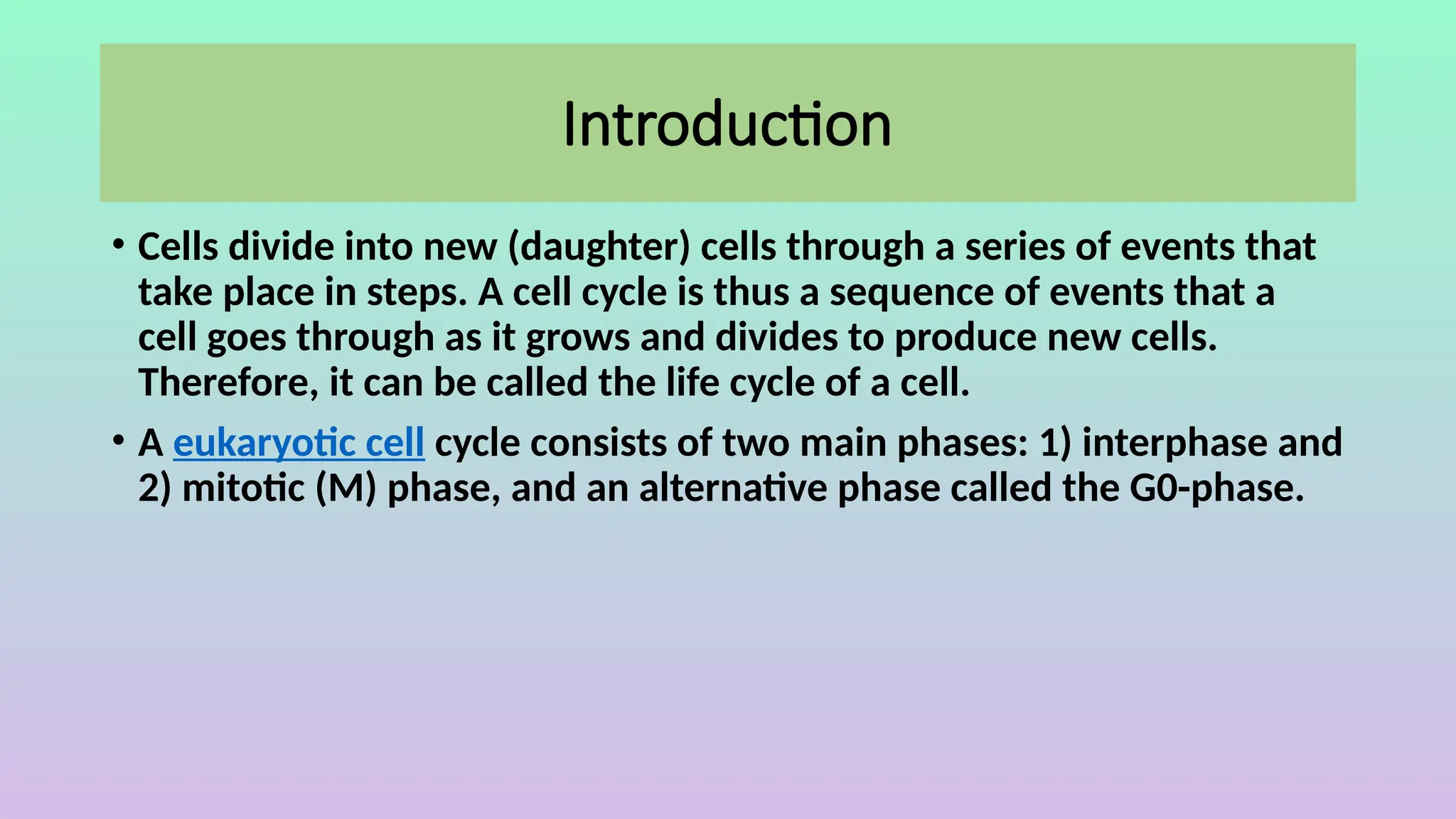 Introduction

• Cells divide into new (daughter) cells through a series of events that take place in steps. A cell cycle is thus a sequence of events that a cell goes through as it grows and divides to produce new cells. Therefore, it can be called the life cycle of a cell.

• A eukaryotic cell cycle consists of two main phases: 1) interphase and 2) mitotic (M) phase, and an alternative phase called the G0-phase.